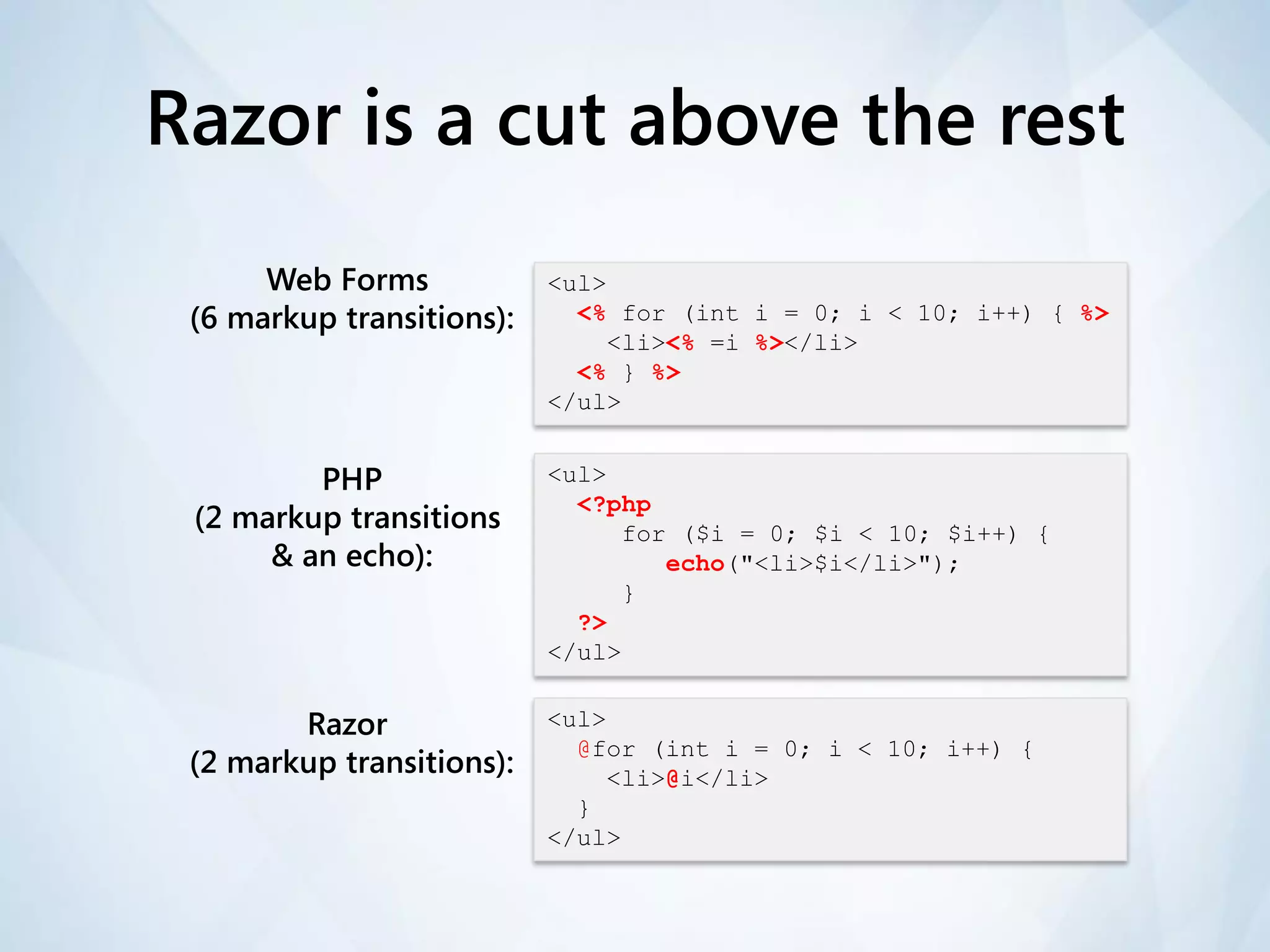 Razor is a cut above the rest

Web Forms
(6 markup transitions):

<ul>
  <% for (int i = 0; i < 10; i++) { %>
    <li><% =i %></li>
  <% } %>
</ul>

PHP
(2 markup transitions
& an echo):

<ul>
  <?php
    for ($i = 0; $i < 10; $i++) {
      echo("<li>$i</li>");
    }
  ?>
</ul>

Razor
(2 markup transitions):

<ul>
  @for (int i = 0; i < 10; i++) {
    <li>@i</li>
  }
</ul>